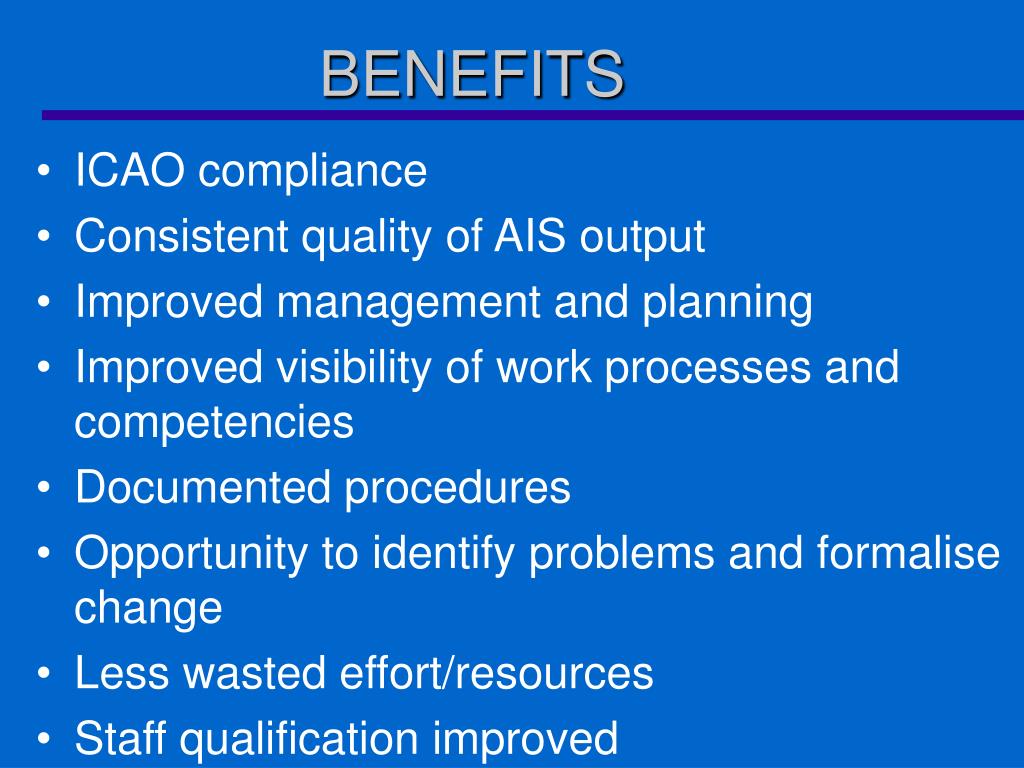 BENEFITS

• ICAO compliance
• Consistent quality of AIS output
• Improved management and planning
• Improved visibility of work processes and competencies
• Documented procedures
• Opportunity to identify problems and formalise change
• Less wasted effort/resources
• Staff qualification improved